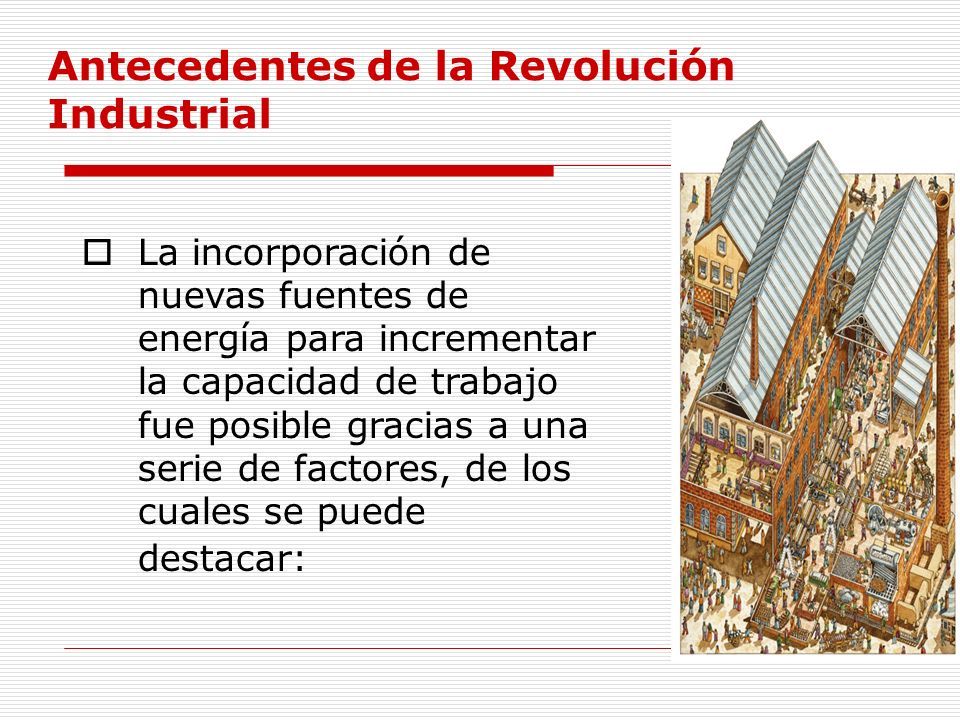 Antecedentes de la Revolución Industrial

La incorporación de nuevas fuentes de energía para incrementar la capacidad de trabajo fue posible gracias a una serie de factores, de los cuales se puede destacar: